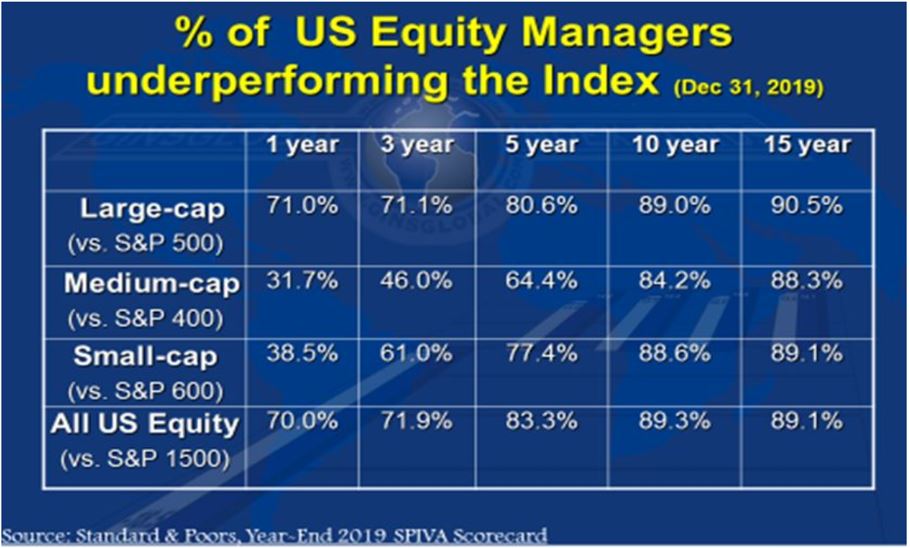 % of US Equity Managers underperforming the Index (Dec 31, 2019)

| | 1 year | 3 year | 5 year | 10 year | 15 year |
|---|---|---|---|---|---|
| Large-cap (vs. S&P 500) | 71.0% | 71.1% | 80.6% | 89.0% | 90.5% |
| Medium-cap (vs. S&P 400) | 31.7% | 46.0% | 64.4% | 84.2% | 88.3% |
| Small-cap (vs. S&P 600) | 38.5% | 61.0% | 77.4% | 88.6% | 89.1% |
| All US Equity (vs. S&P 1500) | 70.0% | 71.9% | 83.3% | 89.3% | 89.1% |

Source: Standard & Poors, Year-End 2019 SPIVA Scorecard